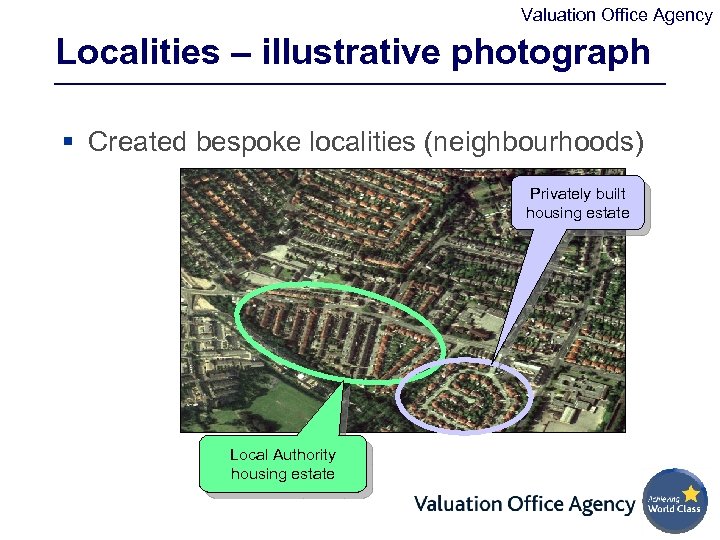 Valuation Office Agency

Localities – illustrative photograph

▪ Created bespoke localities (neighbourhoods)

Privately built housing estate

Local Authority housing estate

Valuation Office Agency

Achieving World Class